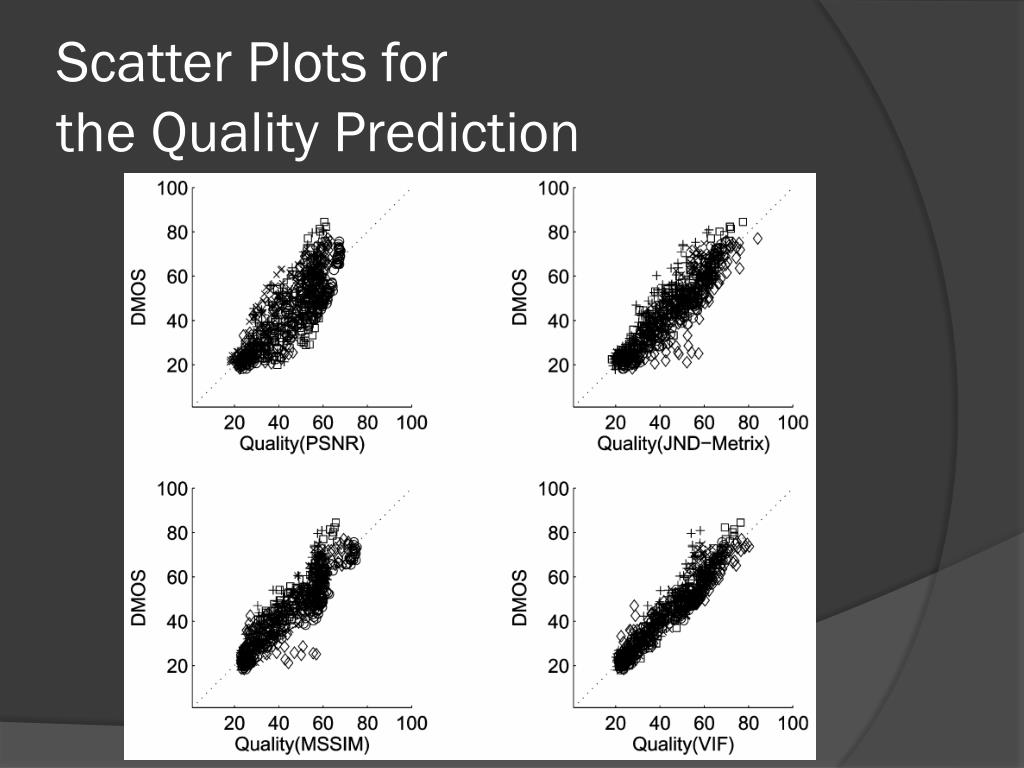 Scatter Plots for the Quality Prediction

100
80
60
40
20
DMOS
20 40 60 80 100
Quality(PSNR)

100
80
60
40
20
DMOS
20 40 60 80 100
Quality(JND−Metrix)

100
80
60
40
20
DMOS
20 40 60 80 100
Quality(MSSIM)

100
80
60
40
20
DMOS
20 40 60 80 100
Quality(VIF)